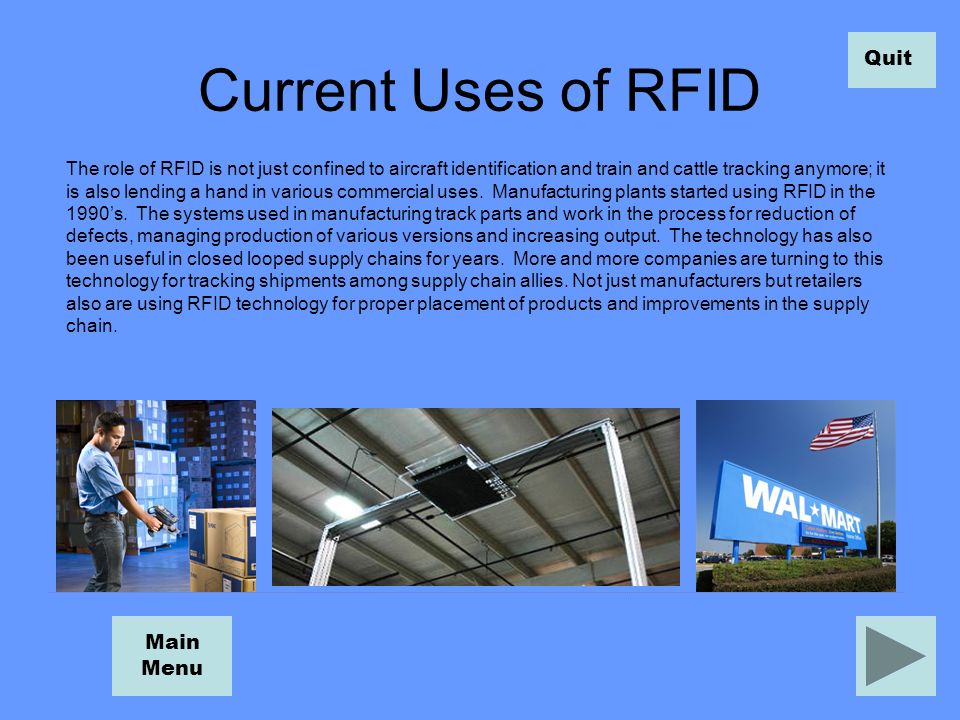 Quit

Current Uses of RFID

The role of RFID is not just confined to aircraft identification and train and cattle tracking anymore; it is also lending a hand in various commercial uses. Manufacturing plants started using RFID in the 1990's. The systems used in manufacturing track parts and work in the process for reduction of defects, managing production of various versions and increasing output. The technology has also been useful in closed looped supply chains for years. More and more companies are turning to this technology for tracking shipments among supply chain allies. Not just manufacturers but retailers also are using RFID technology for proper placement of products and improvements in the supply chain.

WAL★MART

Main Menu